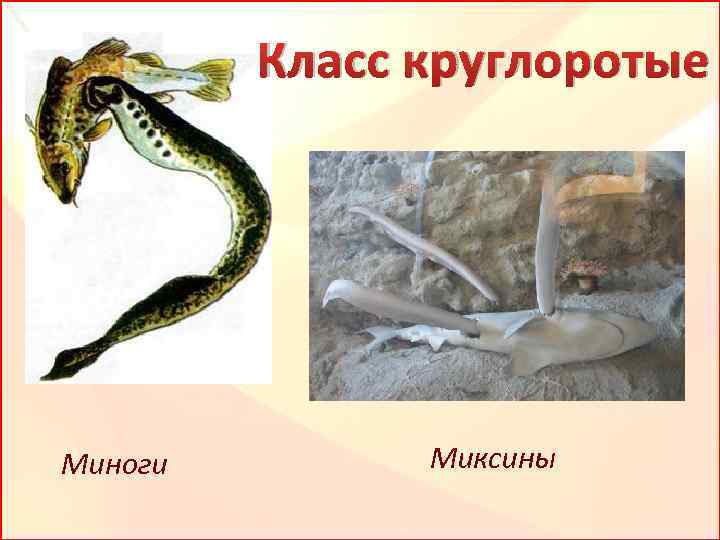 Класс круглоротые

Миноги

Миксины